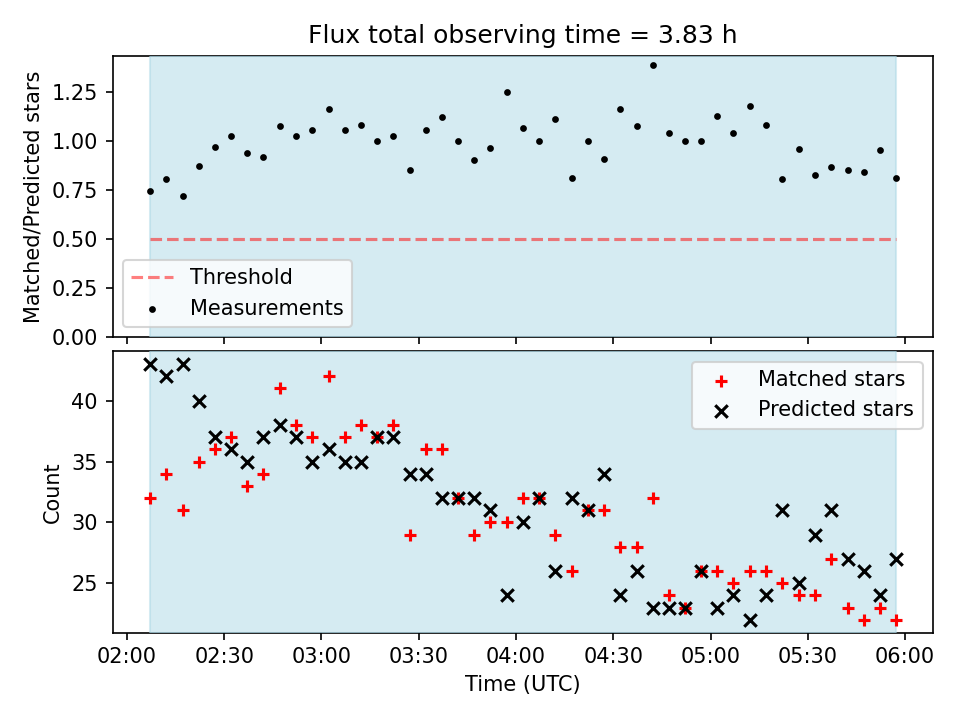 Flux total observing time = 3.83 h

Matched/Predicted stars

1.25
1.00
0.75
0.50
0.25
0.00

Threshold
Measurements

Count

40
35
30
25

Matched stars
Predicted stars

02:00 02:30 03:00 03:30 04:00 04:30 05:00 05:30 06:00

Time (UTC)